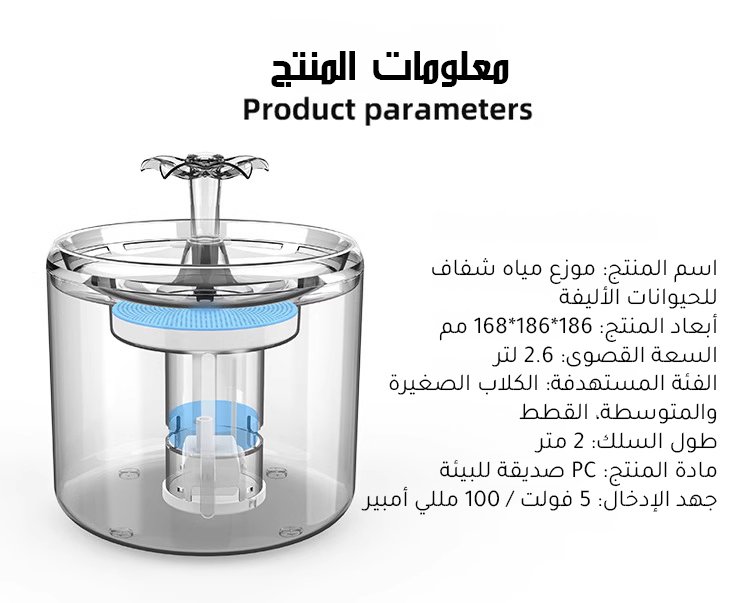 معلومات المنتج
Product parameters

اسم المنتج: موزع مياه شفاف للحيوانات الأليفة
أبعاد المنتج: 186*186*168 مم
السعة القصوى: 2.6 لتر
الفئة المستهدفة: الكلاب الصغيرة والمتوسطة، القطط
طول السلك: 2 متر
مادة المنتج: PC صديقة للبيئة
جهد الإدخال: 5 فولت / 100 مللي أمبير